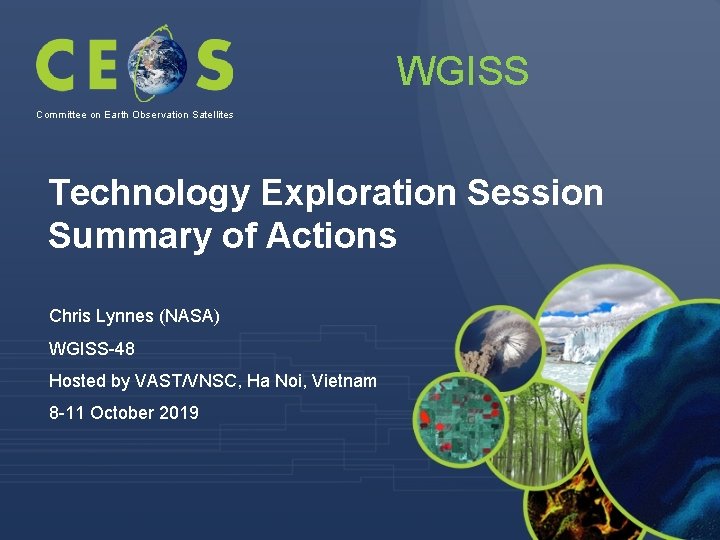 CEOS

Committee on Earth Observation Satellites

WGISS

Technology Exploration Session Summary of Actions

Chris Lynnes (NASA)

WGISS-48

Hosted by VAST/VNSC, Ha Noi, Vietnam

8-11 October 2019